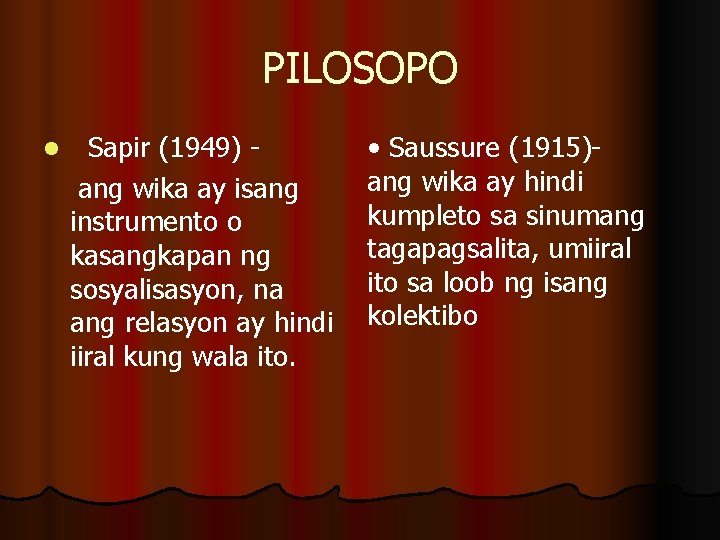 PILOSOPO

• Sapir (1949) - ang wika ay isang instrumento o kasangkapan ng sosyalisasyon, na ang relasyon ay hindi iiral kung wala ito.

• Saussure (1915)- ang wika ay hindi kumpleto sa sinumang tagapagsalita, umiiral ito sa loob ng isang kolektibo